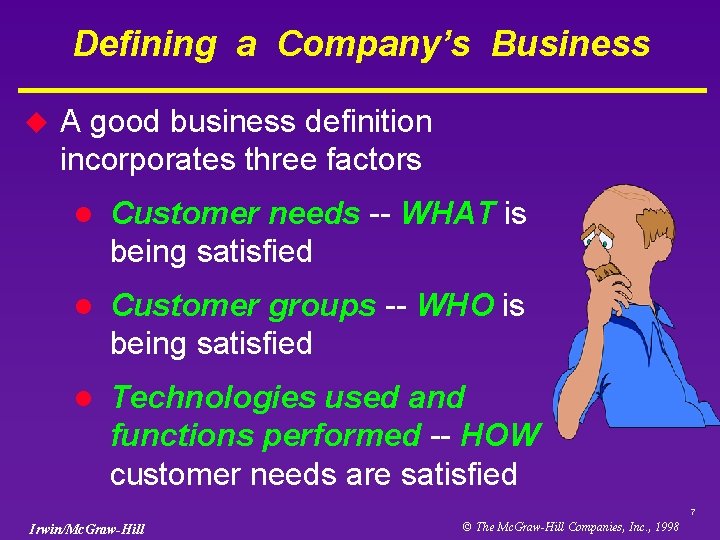 Defining a Company's Business

A good business definition incorporates three factors

Customer needs -- WHAT is being satisfied

Customer groups -- WHO is being satisfied

Technologies used and functions performed -- HOW customer needs are satisfied

7

Irwin/McGraw-Hill

© The McGraw-Hill Companies, Inc., 1998